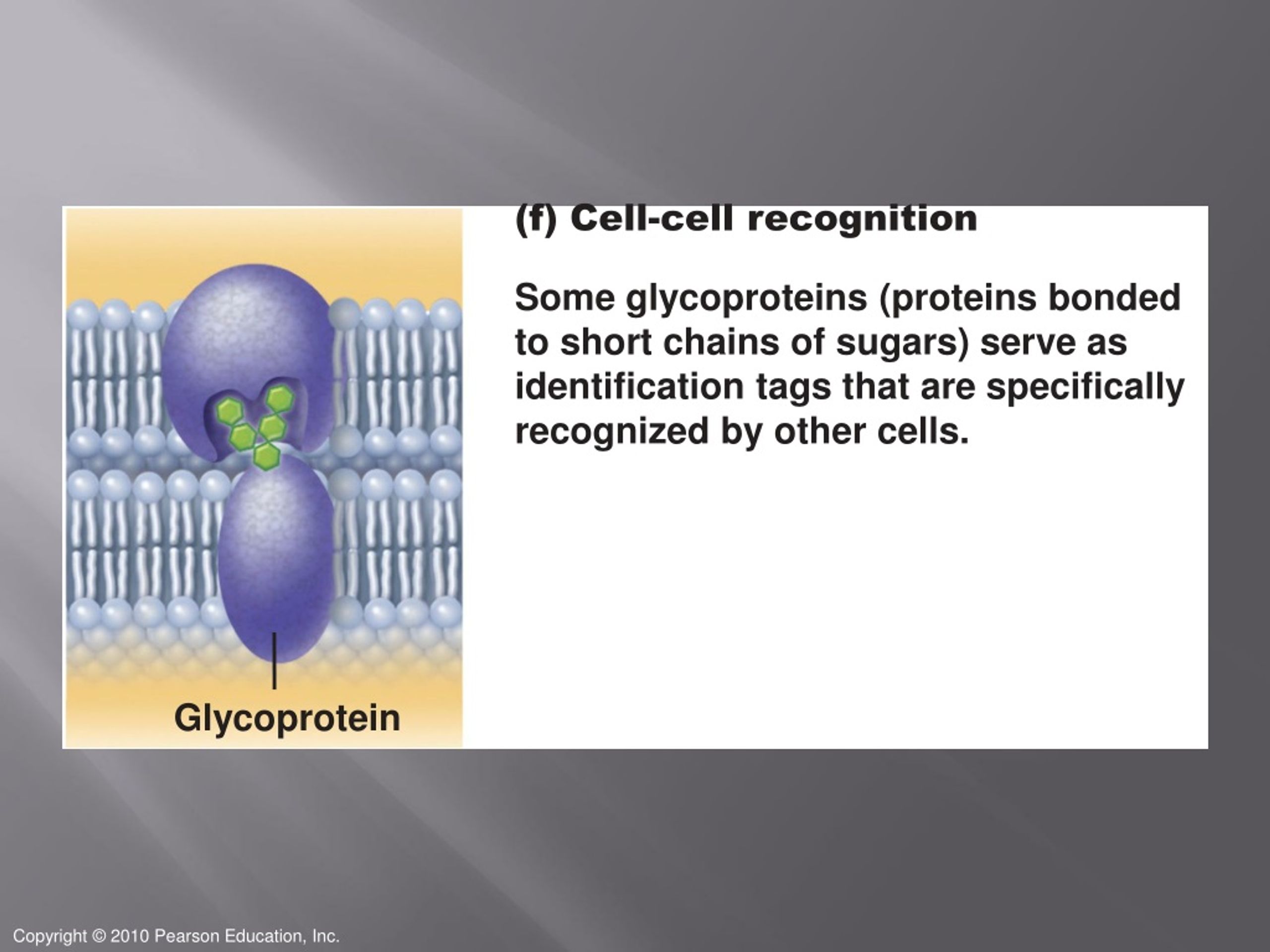 (f) Cell-cell recognition

Some glycoproteins (proteins bonded to short chains of sugars) serve as identification tags that are specifically recognized by other cells.

Glycoprotein

Copyright © 2010 Pearson Education, Inc.